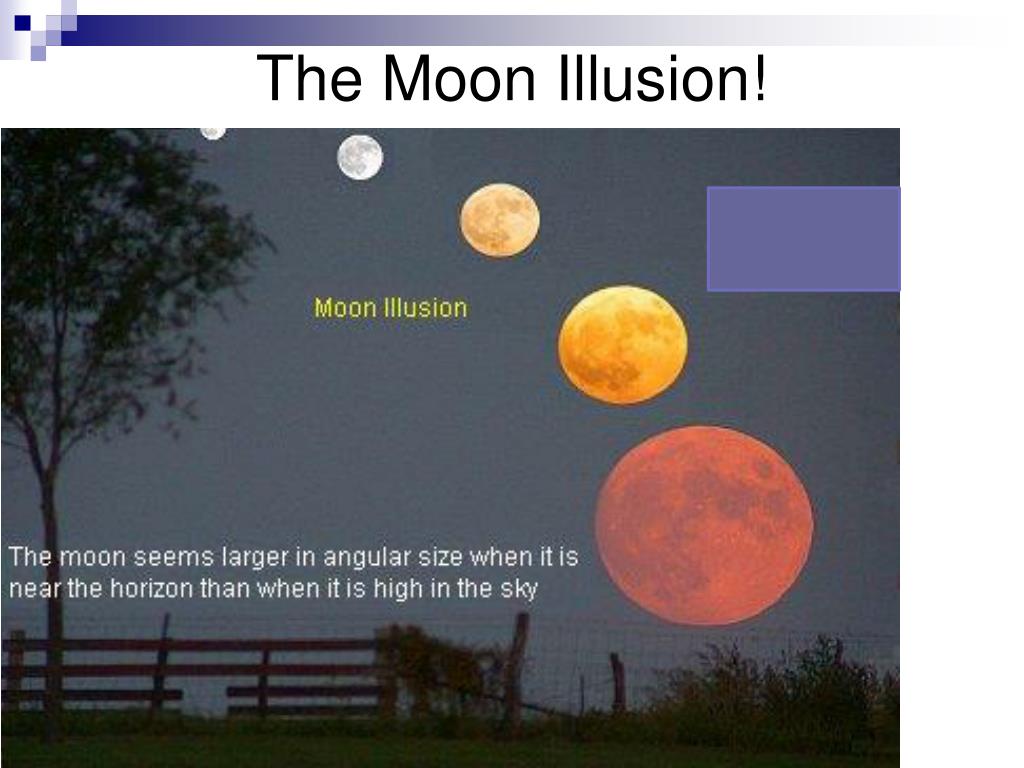 The Moon Illusion!

Moon Illusion

The moon seems larger in angular size when it is near the horizon than when it is high in the sky